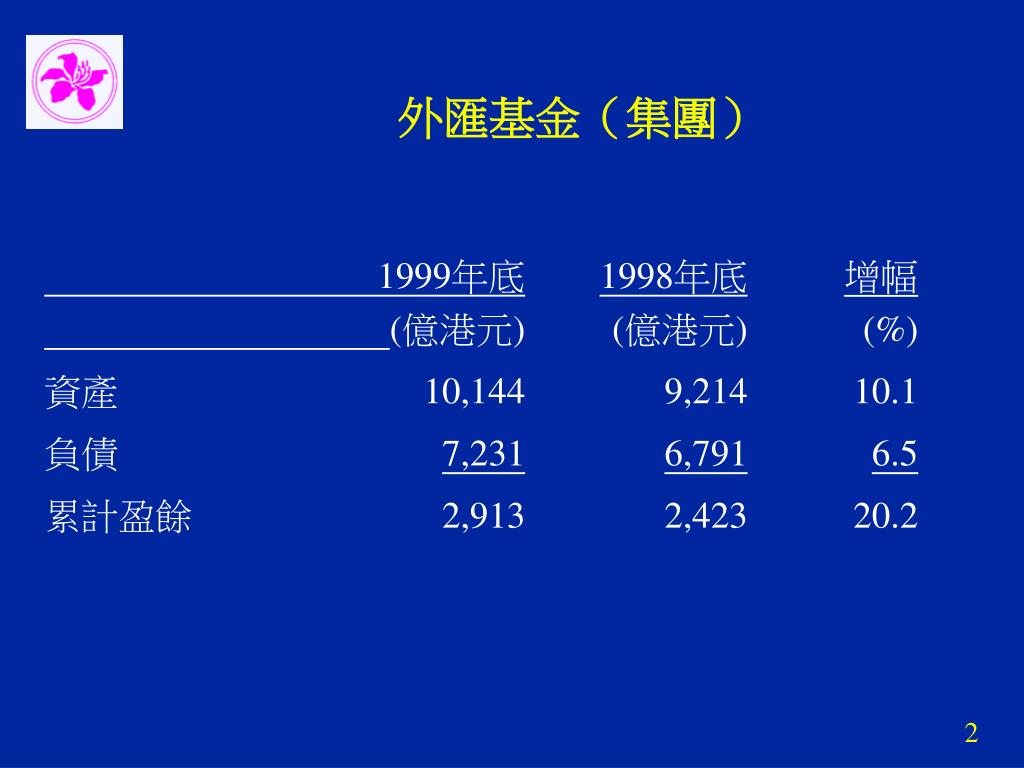 外匯基金（集團）

| | 1999年底 (億港元) | 1998年底 (億港元) | 增幅 (%) |
|---|---|---|---|
| 資產 | 10,144 | 9,214 | 10.1 |
| 負債 | 7,231 | 6,791 | 6.5 |
| 累計盈餘 | 2,913 | 2,423 | 20.2 |

2